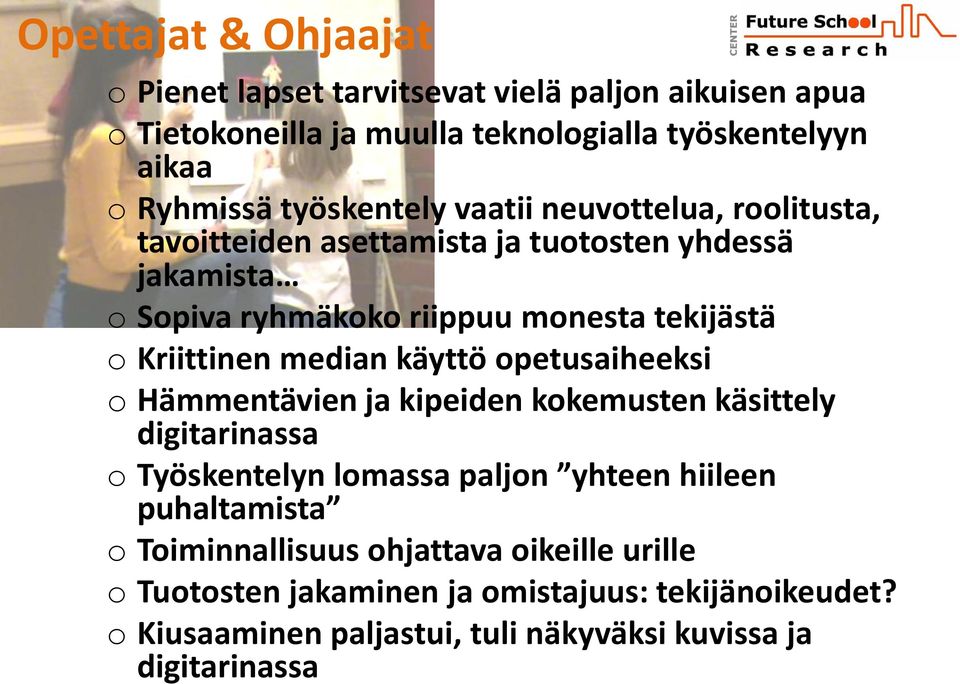 Opettajat & Ohjaajat

CENTER Future School Research

o Pienet lapset tarvitsevat vielä paljon aikuisen apua
o Tietokoneilla ja muulla teknologialla työskentelyyn aikaa
o Ryhmissä työskentely vaatii neuvottelua, roolitusta, tavoitteiden asettamista ja tuotosten yhdessä jakamista…
o Sopiva ryhmäkoko riippuu monesta tekijästä
o Kriittinen median käyttö opetusaiheeksi
o Hämmentävien ja kipeiden kokemusten käsittely digitarinassa
o Työskentelyn lomassa paljon ”yhteen hiileen puhaltamista”
o Toiminnallisuus ohjattava oikeille urille
o Tuotosten jakaminen ja omistajuus: tekijänoikeudet?
o Kiusaaminen paljastui, tuli näkyväksi kuvissa ja digitarinassa